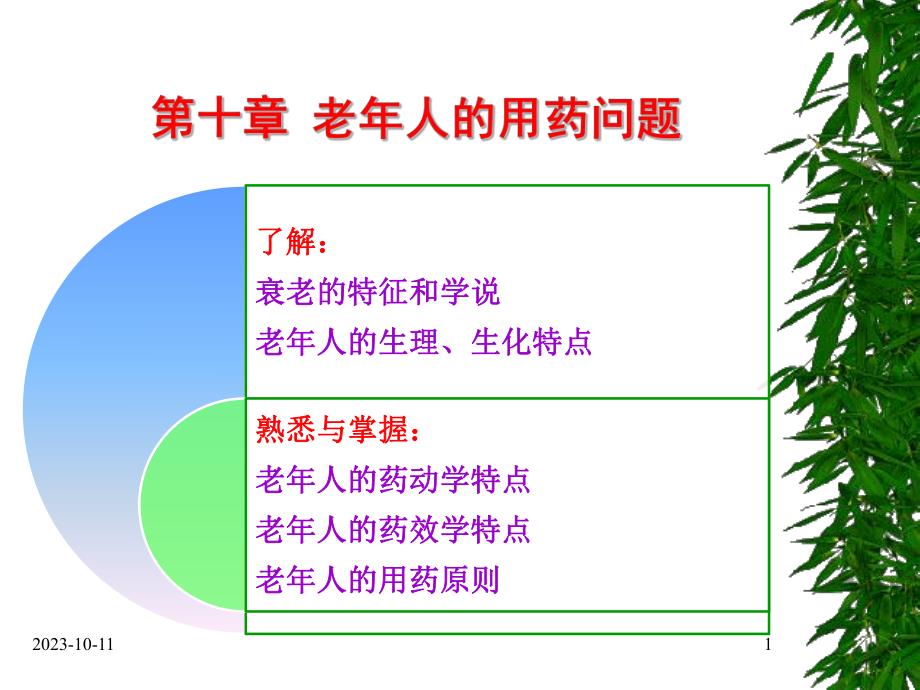 第十章 老年人的用药问题

了解：
衰老的特征和学说
老年人的生理、生化特点

熟悉与掌握：
老年人的药动学特点
老年人的药效学特点
老年人的用药原则

2023-10-11

1